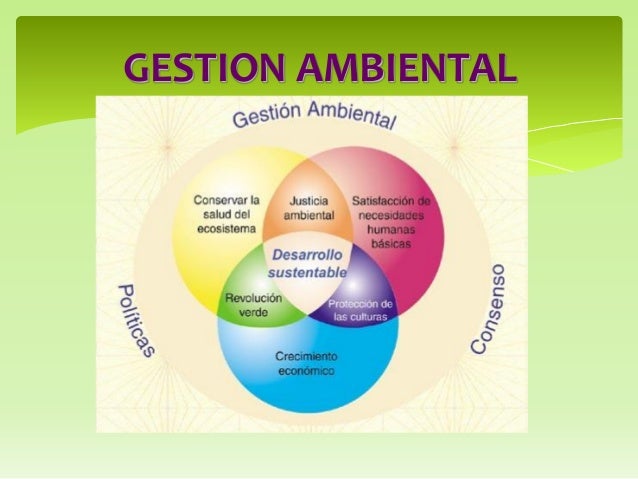 GESTION AMBIENTAL

Gestión Ambiental

Conservar la salud del ecosistema

Justicia ambiental

Satisfacción de necesidades humanas básicas

Desarrollo sustentable

Revolución verde

Protección de las culturas

Crecimiento económico

Políticas

Consenso